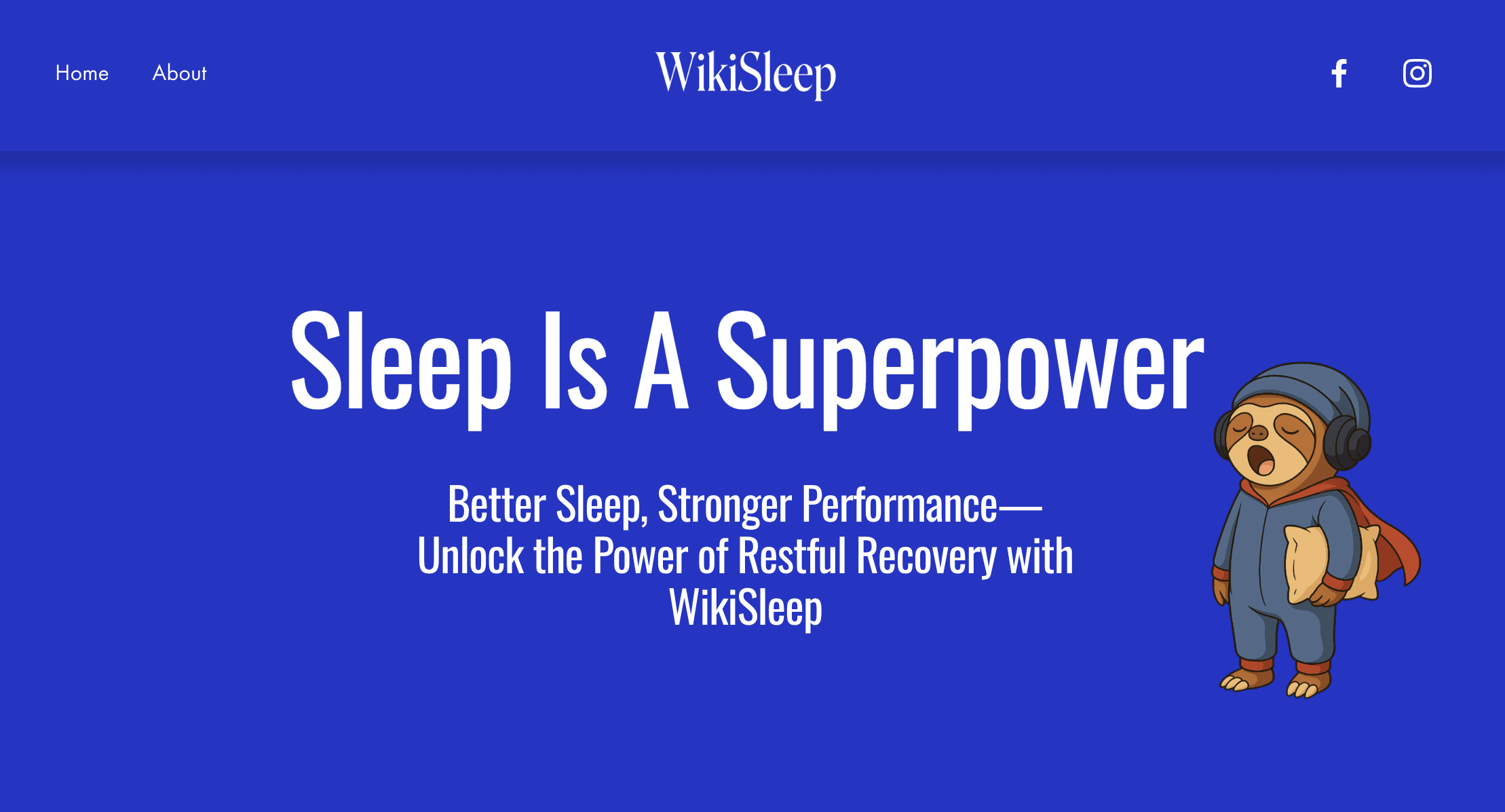 Home About

WikiSleep

Sleep Is A Superpower

Better Sleep, Stronger Performance—Unlock the Power of Restful Recovery with WikiSleep